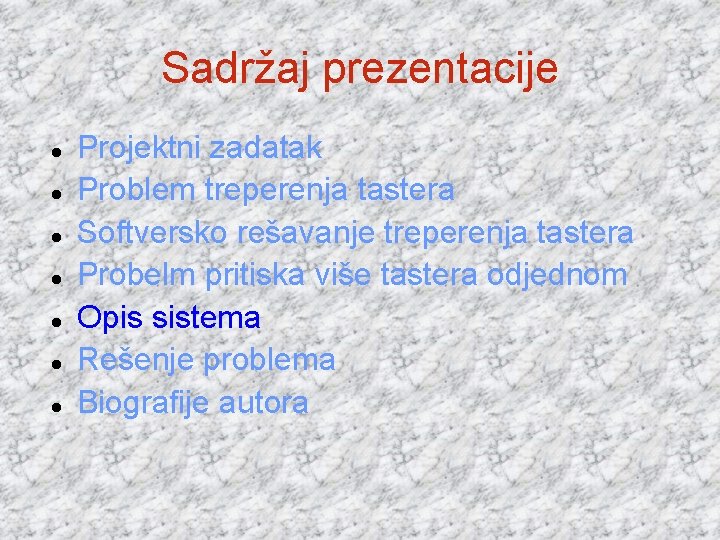 Sadržaj prezentacije

- Projektni zadatak
- Problem treperenja tastera
- Softversko rešavanje treperenja tastera
- Probelm pritiska više tastera odjednom
- Opis sistema
- Rešenje problema
- Biografije autora